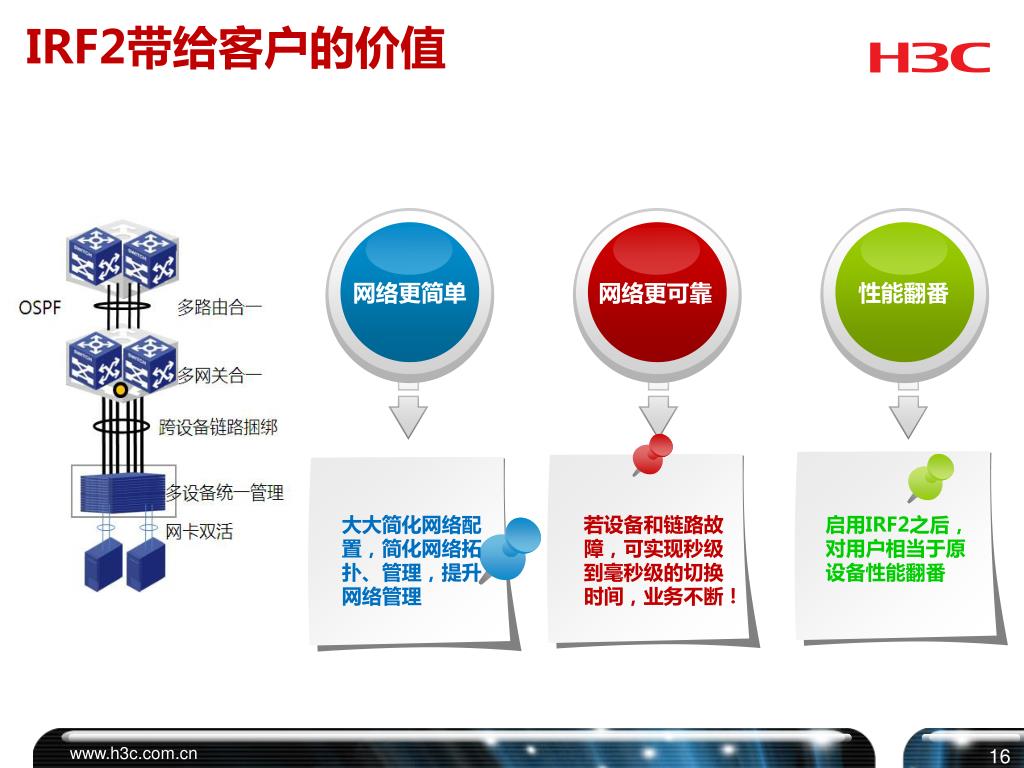 IRF2带给客户的价值

H3C

OSPF
多路由合一
多网关合一
跨设备链路捆绑
多设备统一管理
网卡双活

网络更简单

网络更可靠

性能翻番

大大简化网络配置，简化网络拓扑、管理，提升网络管理

若设备和链路故障，可实现秒级到毫秒级的切换时间，业务不断！

启用IRF2之后，对用户相当于原设备性能翻番

www.h3c.com.cn

16